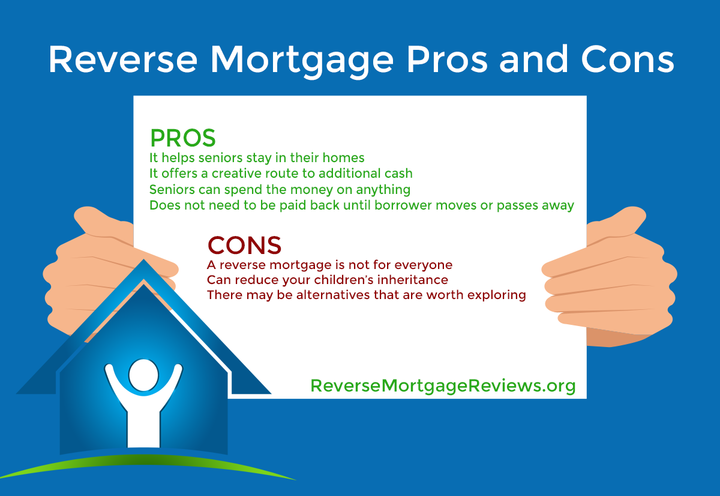 Reverse Mortgage Pros and Cons

PROS
It helps seniors stay in their homes
It offers a creative route to additional cash
Seniors can spend the money on anything
Does not need to be paid back until borrower moves or passes away

CONS
A reverse mortgage is not for everyone
Can reduce your children's inheritance
There may be alternatives that are worth exploring

ReverseMortgageReviews.org